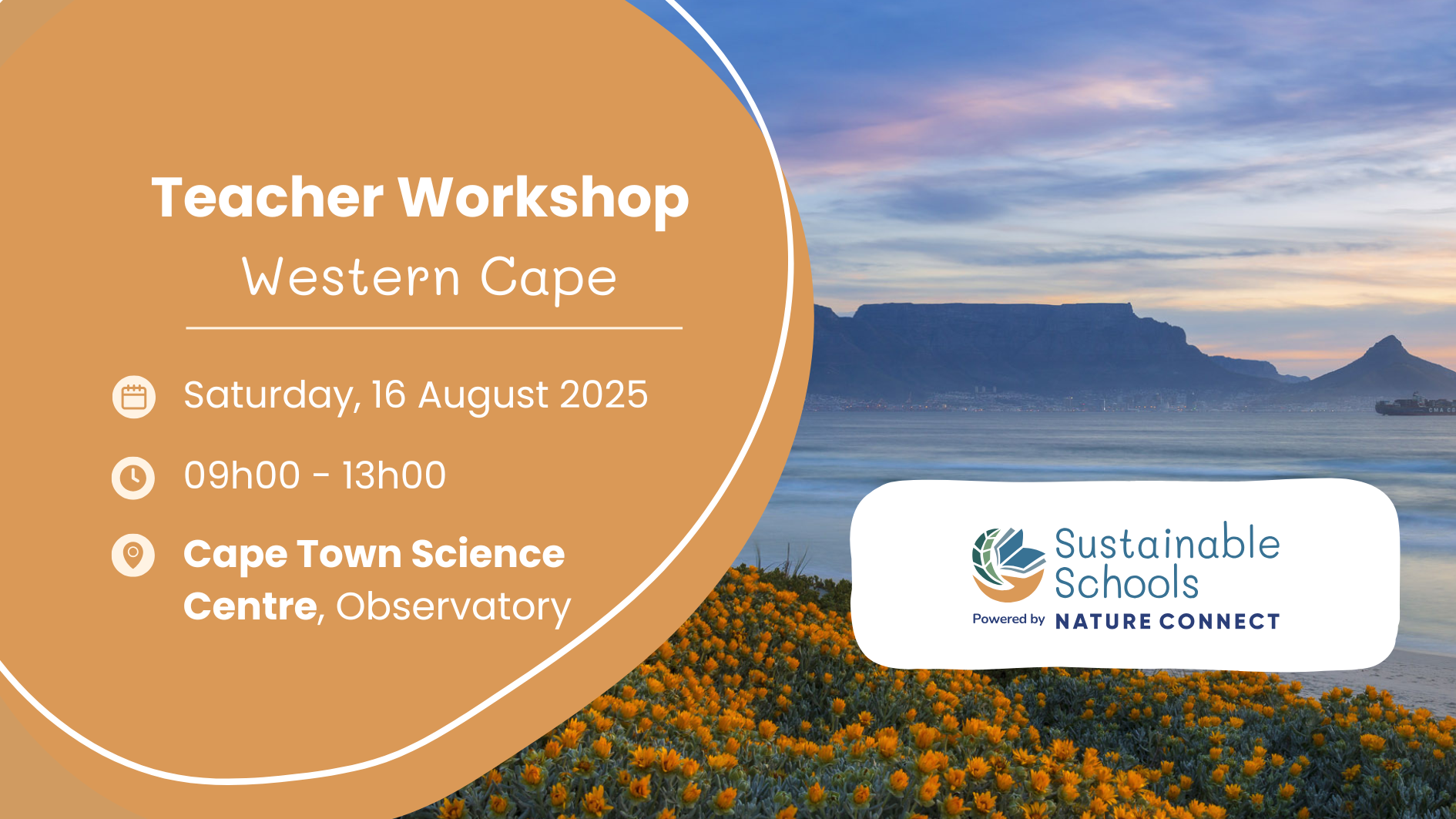 Teacher Workshop
Western Cape

Saturday, 16 August 2025

09h00 - 13h00

Cape Town Science Centre, Observatory

Sustainable Schools
Powered by NATURE CONNECT